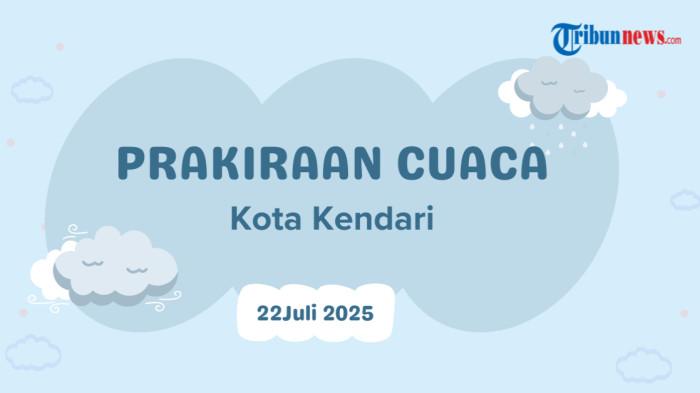 Tribunnews.com

PRAKIRAAN CUACA

Kota Kendari

22Juli 2025